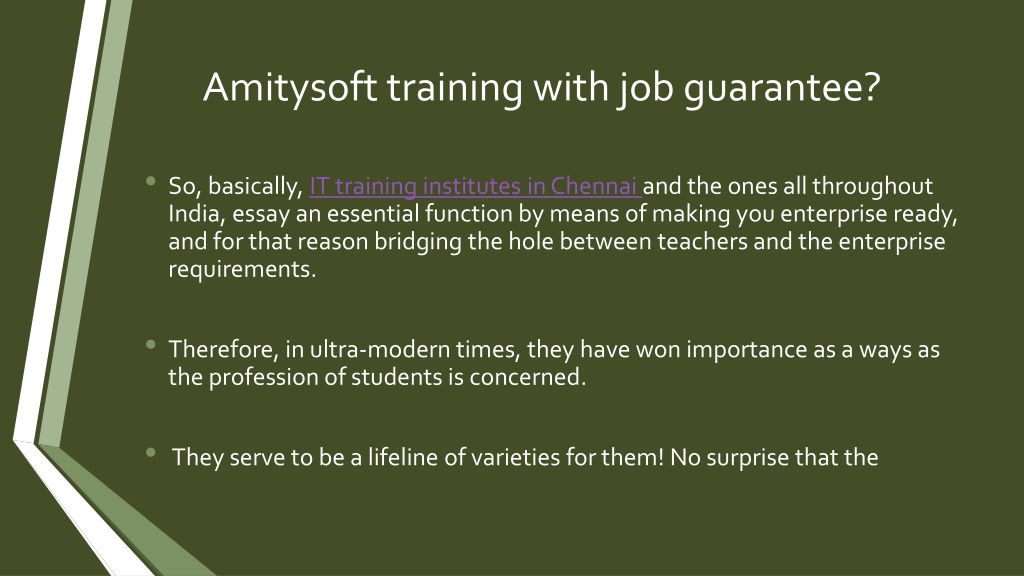 Amitysoft training with job guarantee?

• So, basically, IT training institutes in Chennai and the ones all throughout India, essay an essential function by means of making you enterprise ready, and for that reason bridging the hole between teachers and the enterprise requirements.

• Therefore, in ultra-modern times, they have won importance as a ways as the profession of students is concerned.

• They serve to be a lifeline of varieties for them! No surprise that the